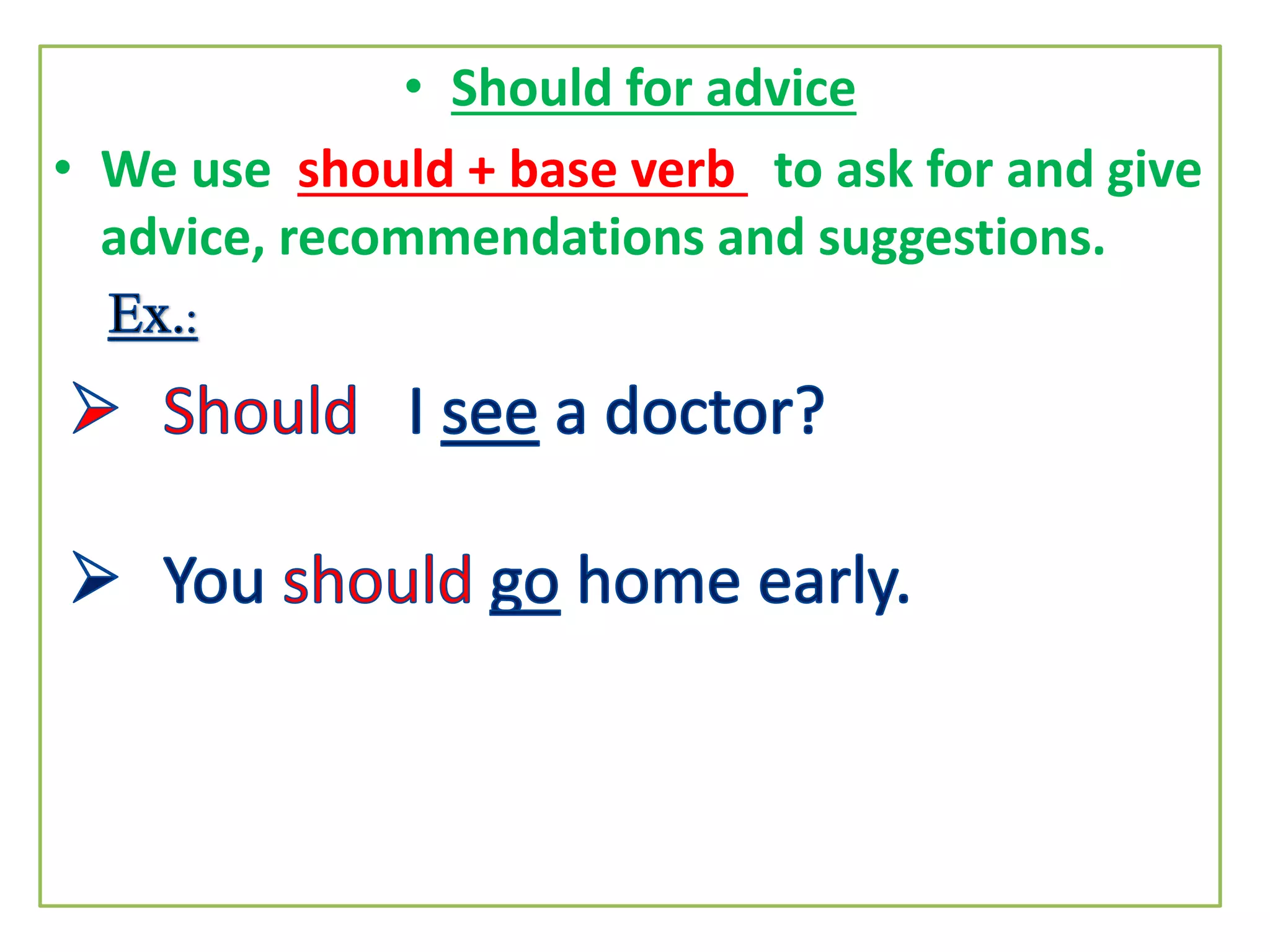 • Should for advice

• We use should + base verb to ask for and give advice, recommendations and suggestions.

Ex.:

➢ Should I see a doctor?

➢ You should go home early.